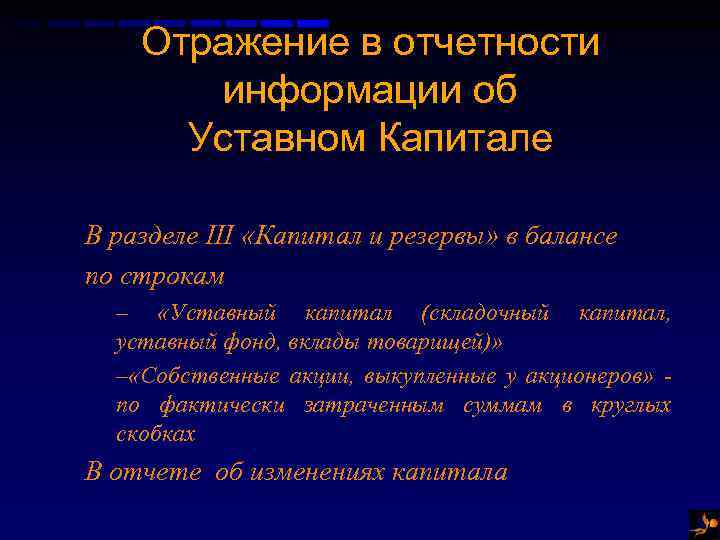 Отражение в отчетности информации об Уставном Капитале

В разделе III «Капитал и резервы» в балансе по строкам

– «Уставный капитал (складочный капитал, уставный фонд, вклады товарищей)»

–«Собственные акции, выкупленные у акционеров» - по фактически затраченным суммам в круглых скобках

В отчете об изменениях капитала